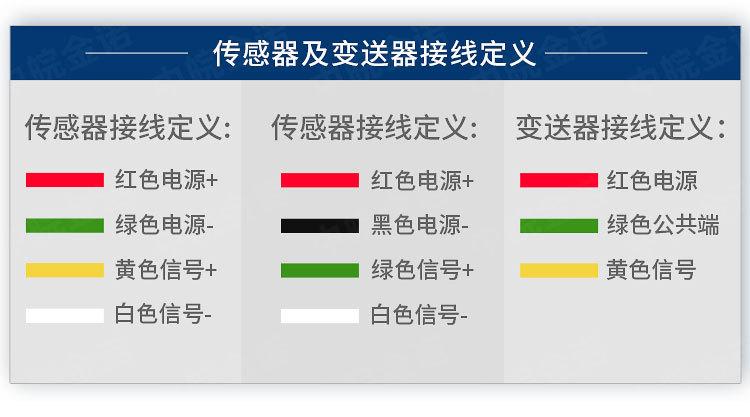 传感器及变送器接线定义

传感器接线定义:

红色电源+

绿色电源-

黄色信号+

白色信号-

传感器接线定义:

红色电源+

黑色电源-

绿色信号+

白色信号-

变送器接线定义:

红色电源

绿色公共端

黄色信号